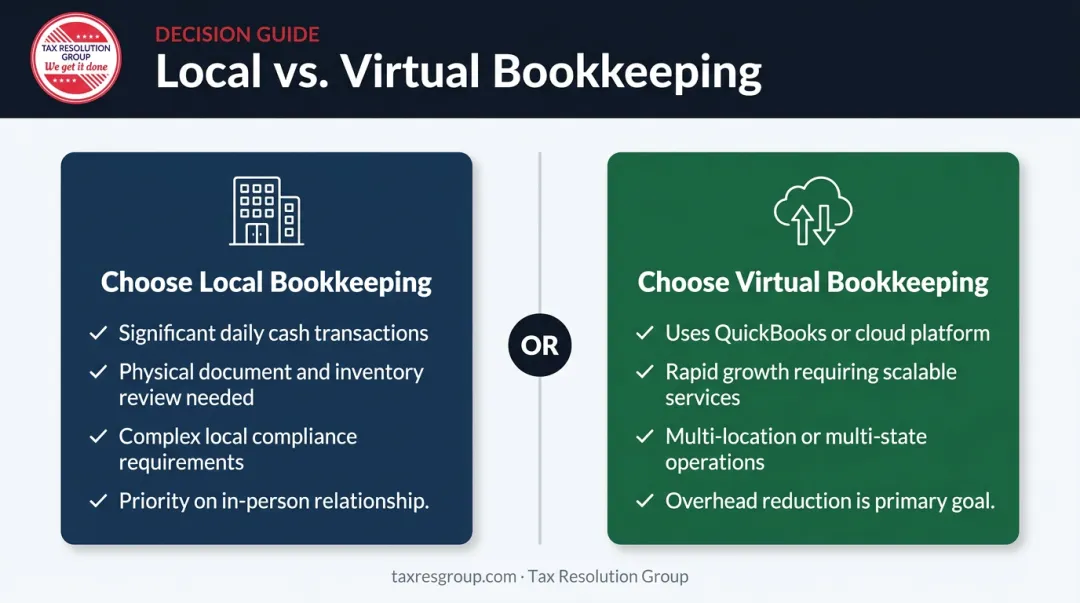 TAX RESOLUTION GROUP
We get it done

DECISION GUIDE
Local vs. Virtual Bookkeeping

Choose Local Bookkeeping
✓ Significant daily cash transactions
✓ Physical document and inventory review needed
✓ Complex local compliance requirements
✓ Priority on in-person relationship.

OR

Choose Virtual Bookkeeping
✓ Uses QuickBooks or cloud platform
✓ Rapid growth requiring scalable services
✓ Multi-location or multi-state operations
✓ Overhead reduction is primary goal.

taxresgroup.com · Tax Resolution Group